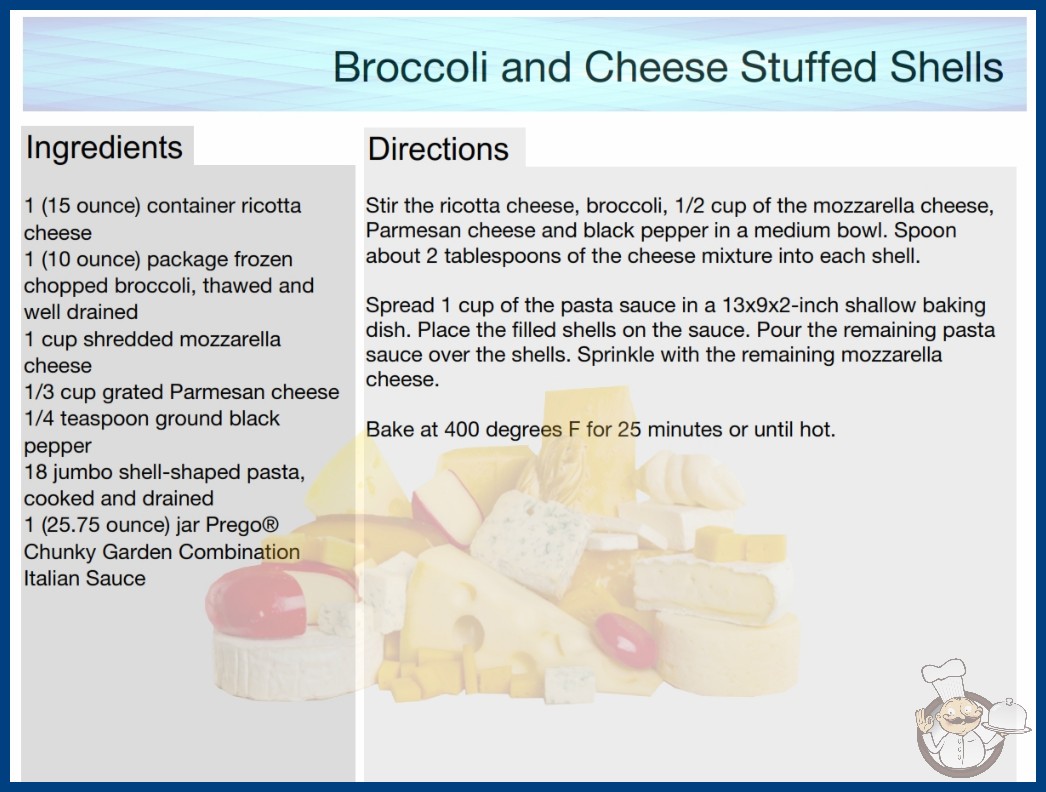 Broccoli and Cheese Stuffed Shells

Ingredients

1 (15 ounce) container ricotta cheese
1 (10 ounce) package frozen chopped broccoli, thawed and well drained
1 cup shredded mozzarella cheese
1/3 cup grated Parmesan cheese
1/4 teaspoon ground black pepper
18 jumbo shell-shaped pasta, cooked and drained
1 (25.75 ounce) jar Prego® Chunky Garden Combination Italian Sauce

Directions

Stir the ricotta cheese, broccoli, 1/2 cup of the mozzarella cheese, Parmesan cheese and black pepper in a medium bowl. Spoon about 2 tablespoons of the cheese mixture into each shell.

Spread 1 cup of the pasta sauce in a 13x9x2-inch shallow baking dish. Place the filled shells on the sauce. Pour the remaining pasta sauce over the shells. Sprinkle with the remaining mozzarella cheese.

Bake at 400 degrees F for 25 minutes or until hot.